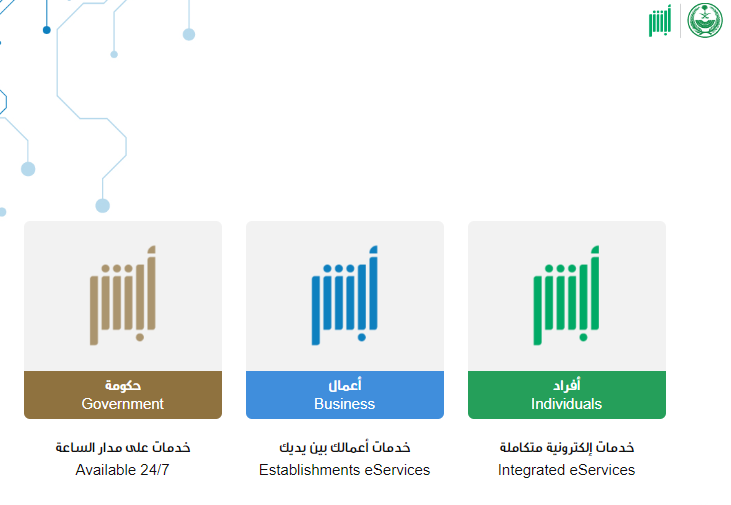 أبشر

أبشر

أفراد
Individuals

خدمات إلكترونية متكاملة
Integrated eServices

أبشر

أعمال
Business

خدمات أعمالك بين يديك
Establishments eServices

أبشر

حكومة
Government

خدمات على مدار الساعة
Available 24/7